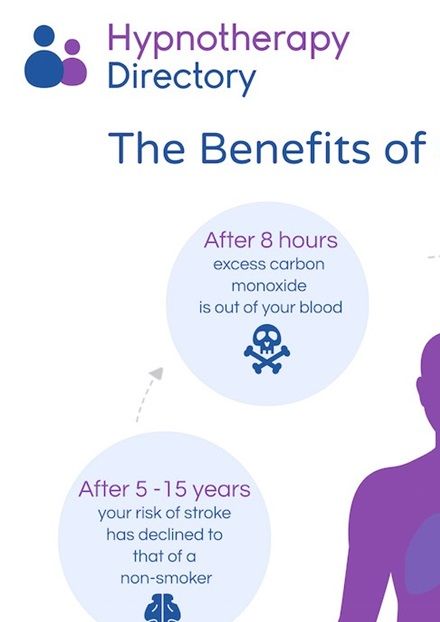 Hypnotherapy Directory

The Benefits of

After 8 hours
excess carbon monoxide is out of your blood

After 5 -15 years
your risk of stroke has declined to that of a non-smoker